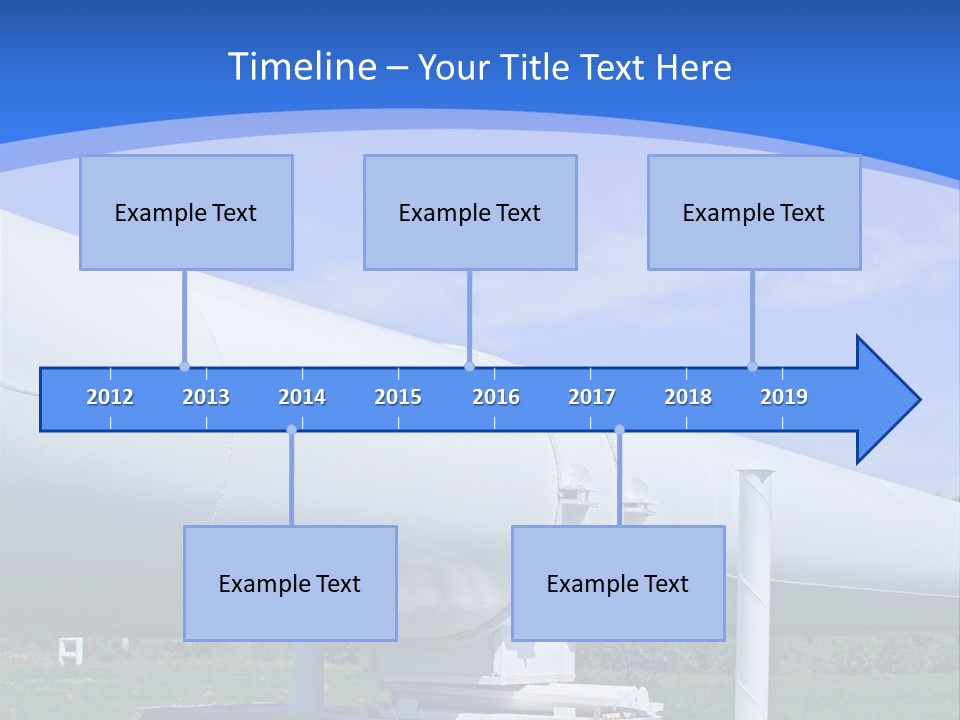 Timeline – Your Title Text Here

Example Text

Example Text

Example Text

2012 2013 2014 2015 2016 2017 2018 2019

Example Text

Example Text